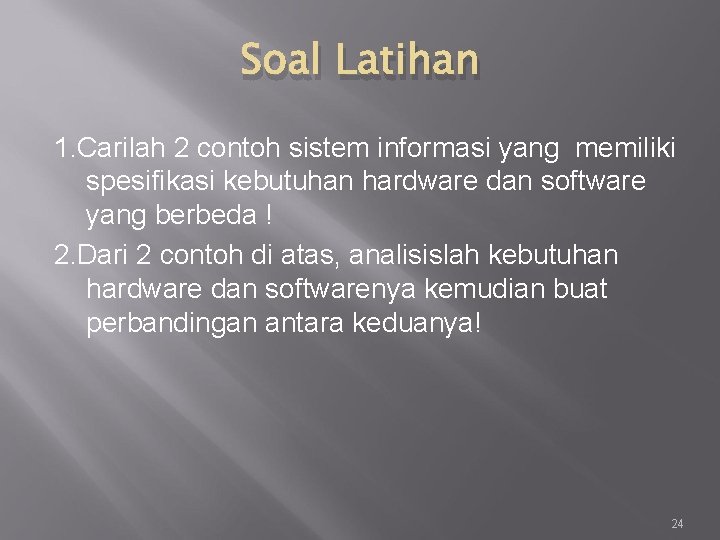 Soal Latihan

1.Carilah 2 contoh sistem informasi yang memiliki spesifikasi kebutuhan hardware dan software yang berbeda !

2.Dari 2 contoh di atas, analisislah kebutuhan hardware dan softwarenya kemudian buat perbandingan antara keduanya!

24